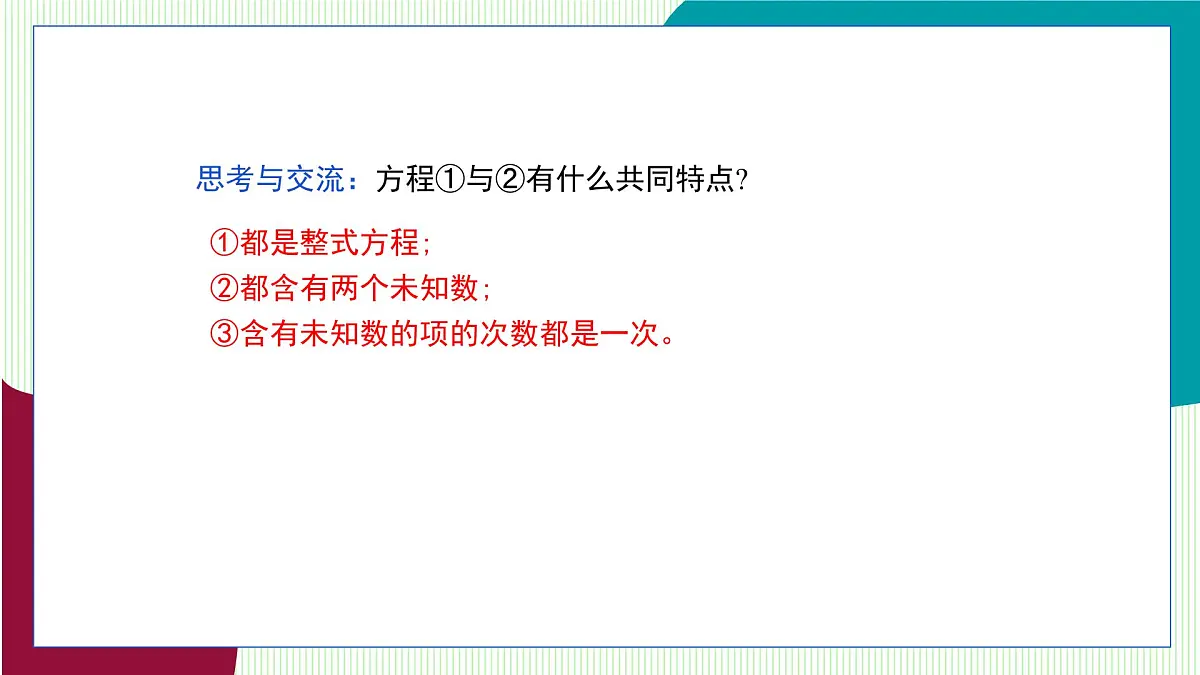 思考与交流：方程①与②有什么共同特点?

①都是整式方程;
②都含有两个未知数;
③含有未知数的项的次数都是一次。